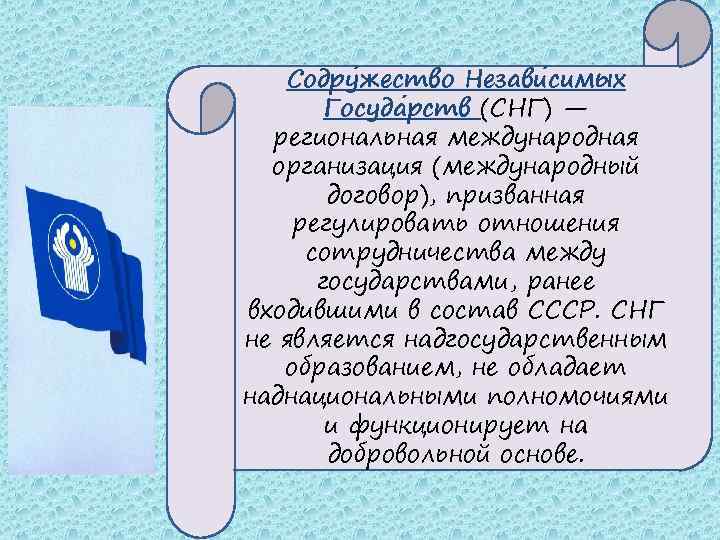 Содру́жество Незави́симых Госуда́рств (СНГ) — региональная международная организация (международный договор), призванная регулировать отношения сотрудничества между государствами, ранее входившими в состав СССР. СНГ не является надгосударственным образованием, не обладает наднациональными полномочиями и функционирует на добровольной основе.